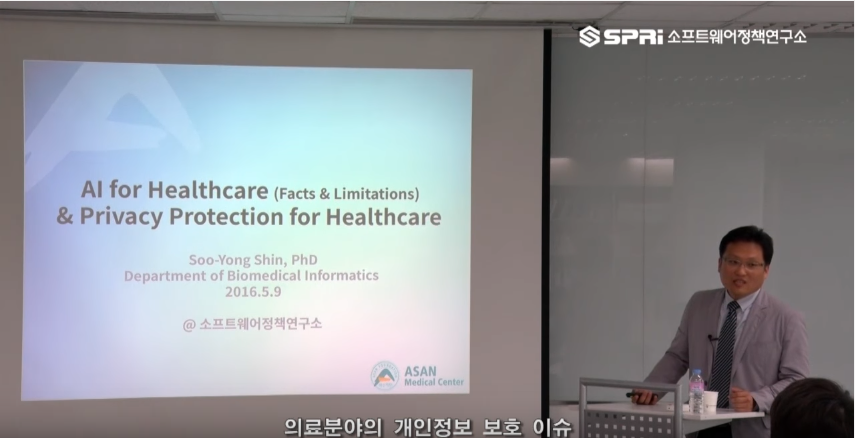 SPRi 소프트웨어정책연구소

AI for Healthcare (Facts & Limitations) & Privacy Protection for Healthcare

Soo-Yong Shin, PhD
Department of Biomedical Informatics
2016.5.9

@ 소프트웨어정책연구소

ASAN Medical Center

의료분야의 개인정보 보호 이슈